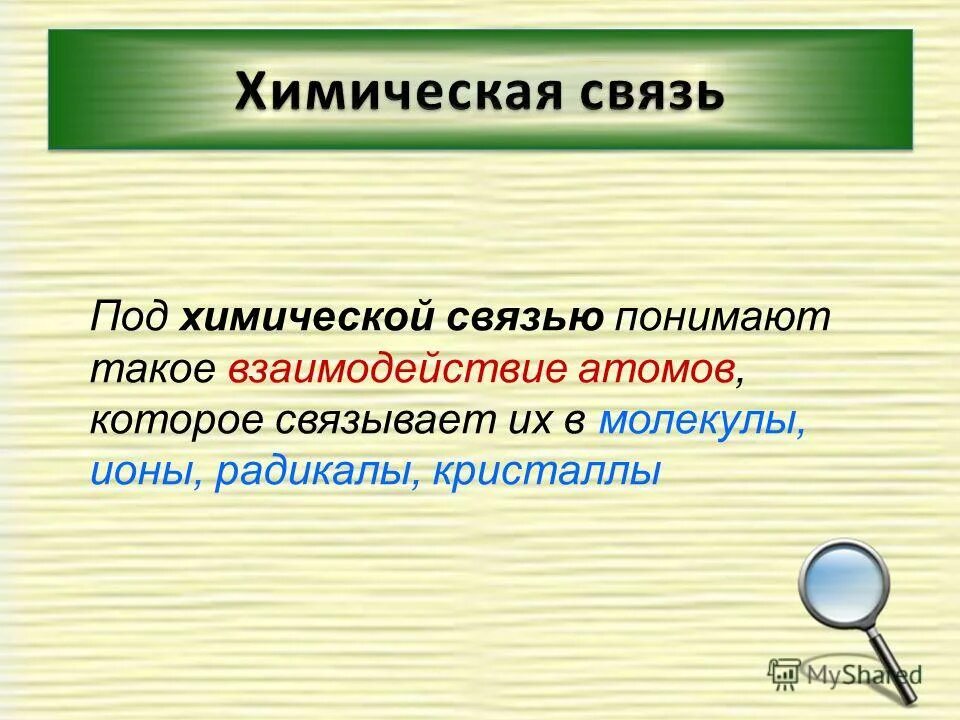 Химическая связь

Под химической связью понимают такое взаимодействие атомов, которое связывает их в молекулы, ионы, радикалы, кристаллы

MyShared